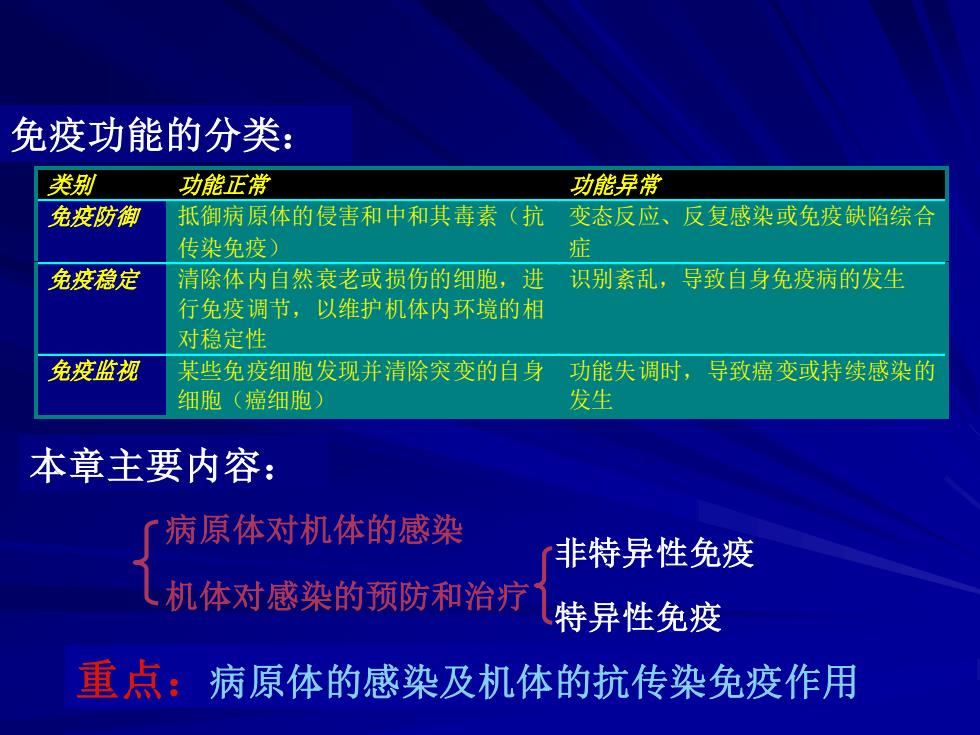 免疫功能的分类：

| 类别 | 功能正常 | 功能异常 |
|---|---|---|
| 免疫防御 | 抵御病原体的侵害和中和其毒素（抗传染免疫） | 变态反应、反复感染或免疫缺陷综合症 |
| 免疫稳定 | 清除体内自然衰老或损伤的细胞，进行免疫调节，以维护机体内环境的相对稳定性 | 识别紊乱，导致自身免疫病的发生 |
| 免疫监视 | 某些免疫细胞发现并清除突变的自身细胞（癌细胞） | 功能失调时，导致癌变或持续感染的发生 |

本章主要内容：

病原体对机体的感染

机体对感染的预防和治疗

非特异性免疫

特异性免疫

重点：病原体的感染及机体的抗传染免疫作用